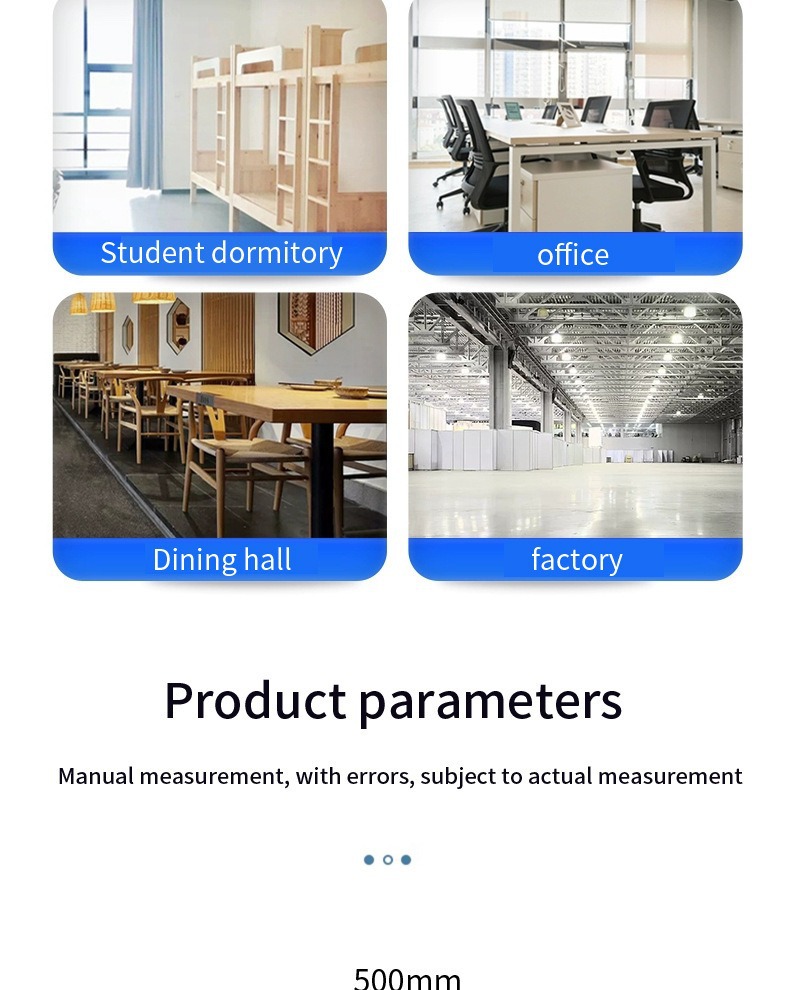 Student dormitory

office

Dining hall

factory

Product parameters

Manual measurement, with errors, subject to actual measurement

500mm